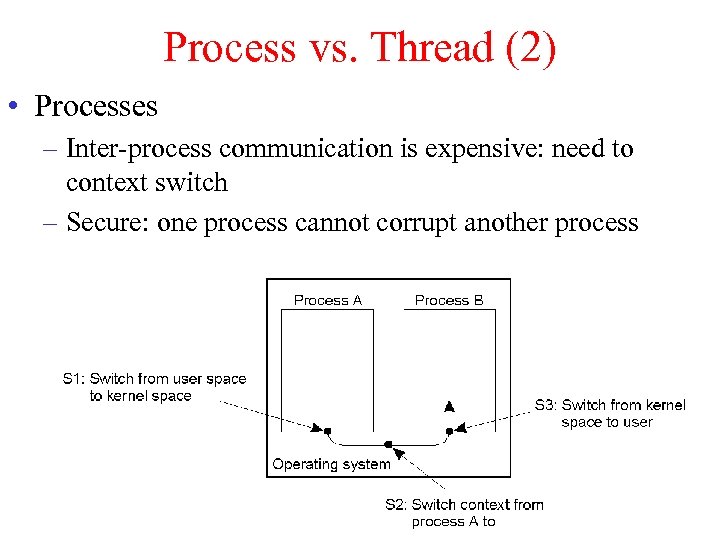 Process vs. Thread (2)

• Processes

– Inter-process communication is expensive: need to context switch

– Secure: one process cannot corrupt another process

Process A

Process B

S1: Switch from user space to kernel space

S3: Switch from kernel space to user

Operating system

S2: Switch context from process A to